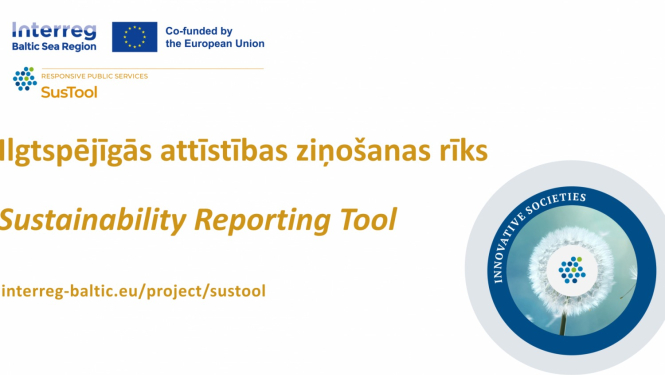 Interreg
Baltic Sea Region

Co-funded by the European Union

RESPONSIVE PUBLIC SERVICES
SusTool

Ilgtspējīgās attīstības ziņošanas rīks

Sustainability Reporting Tool

interreg-baltic.eu/project/sustool

INNOVATIVE SOCIETIES